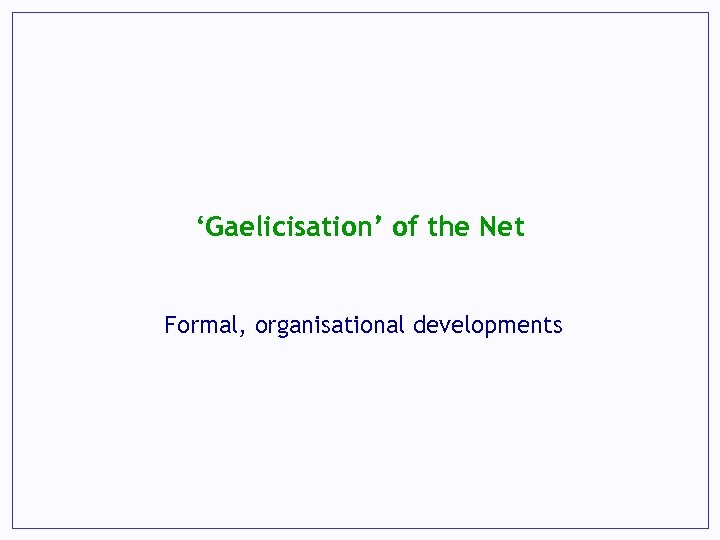 ‘Gaelicisation’ of the Net

Formal, organisational developments